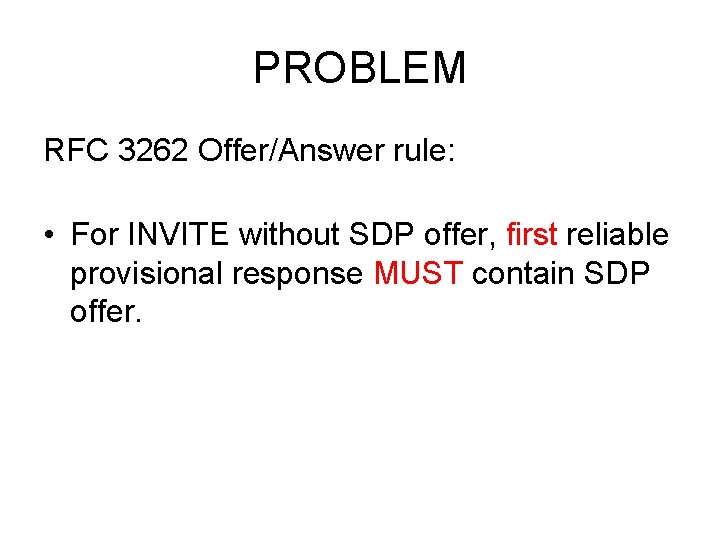 PROBLEM

RFC 3262 Offer/Answer rule:

• For INVITE without SDP offer, first reliable provisional response MUST contain SDP offer.